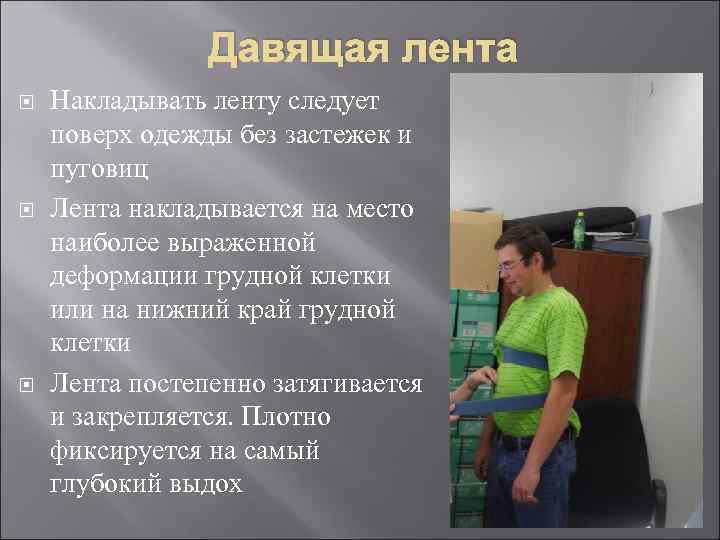 Давящая лента

Накладывать ленту следует поверх одежды без застежек и пуговиц

Лента накладывается на место наиболее выраженной деформации грудной клетки или на нижний край грудной клетки

Лента постепенно затягивается и закрепляется. Плотно фиксируется на самый глубокий выдох